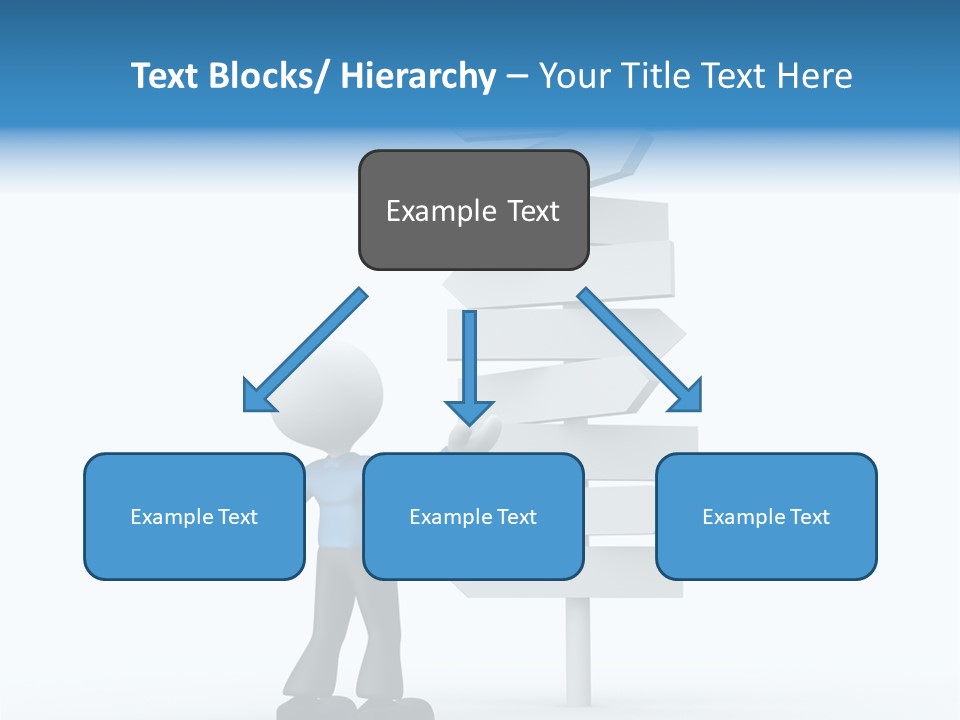 Text Blocks/ Hierarchy – Your Title Text Here

Example Text

Example Text

Example Text

Example Text